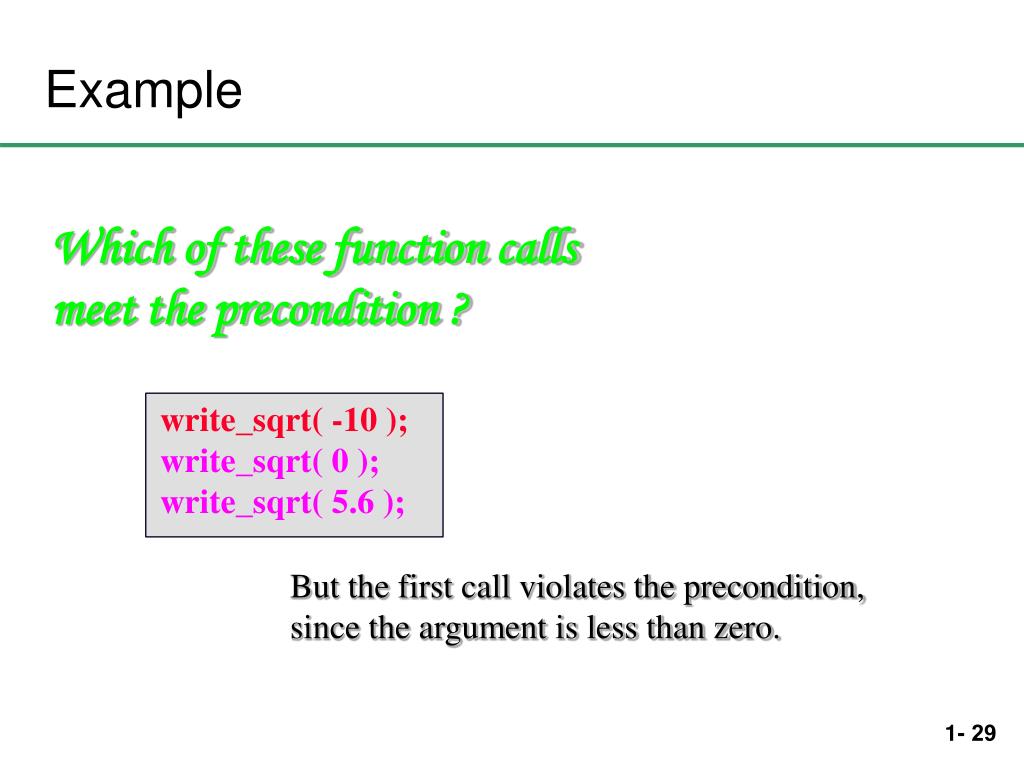 Example

Which of these function calls meet the precondition ?

write_sqrt( -10 );
write_sqrt( 0 );
write_sqrt( 5.6 );

But the first call violates the precondition, since the argument is less than zero.

1- 29